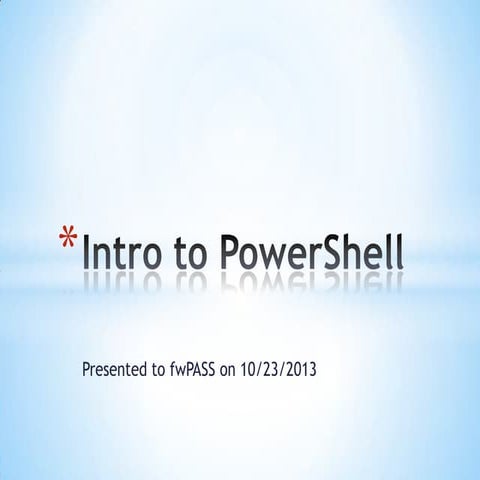 *Intro to PowerShell

Presented to fwPASS on 10/23/2013